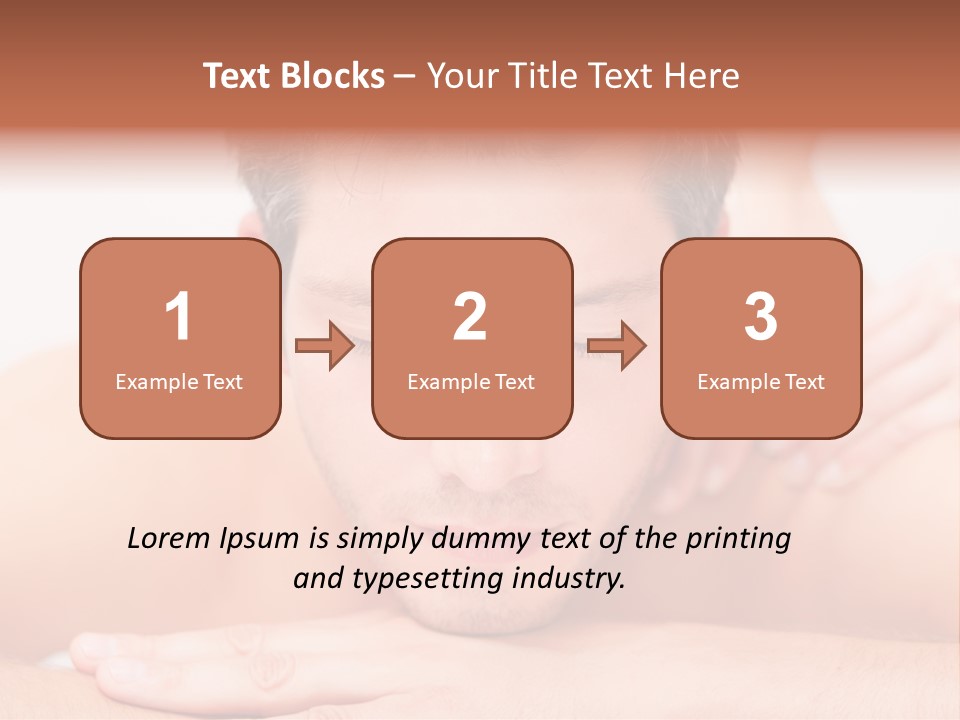 Text Blocks – Your Title Text Here

1
Example Text

2
Example Text

3
Example Text

Lorem Ipsum is simply dummy text of the printing and typesetting industry.